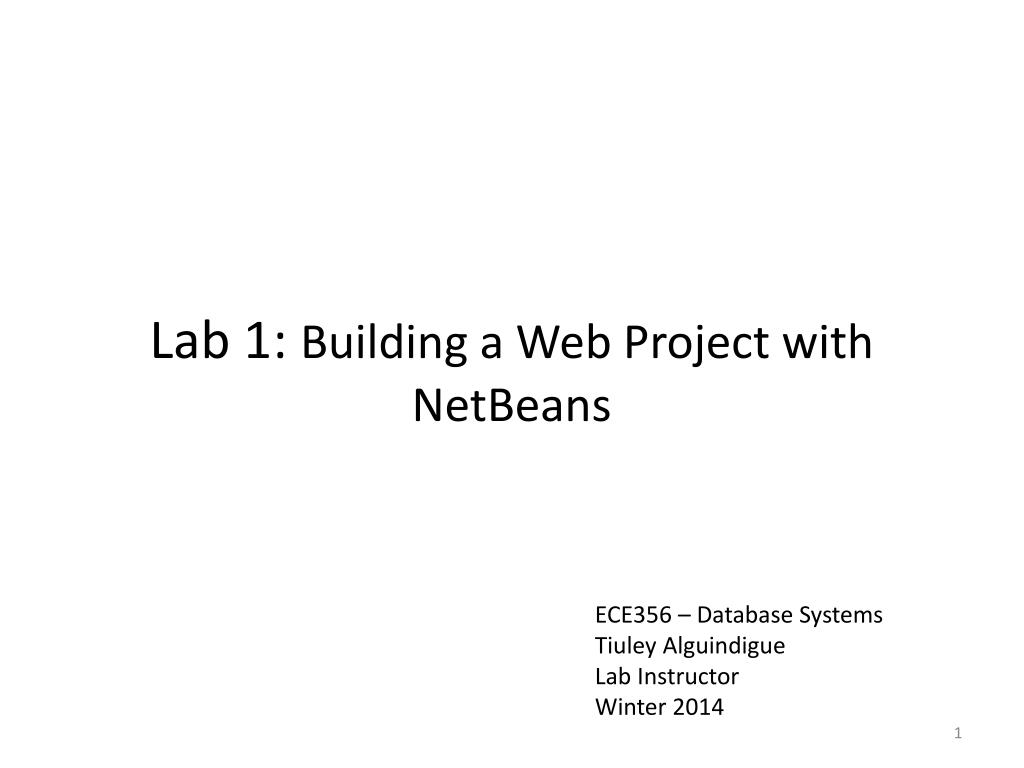 Lab 1: Building a Web Project with NetBeans

ECE356 – Database Systems
Tiuley Alguindigue
Lab Instructor
Winter 2014

1